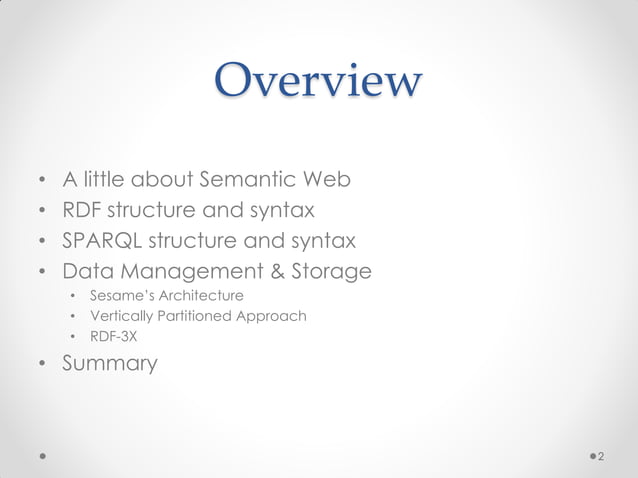 Overview

• A little about Semantic Web
• RDF structure and syntax
• SPARQL structure and syntax
• Data Management & Storage
  • Sesame's Architecture
  • Vertically Partitioned Approach
  • RDF-3X
• Summary

2